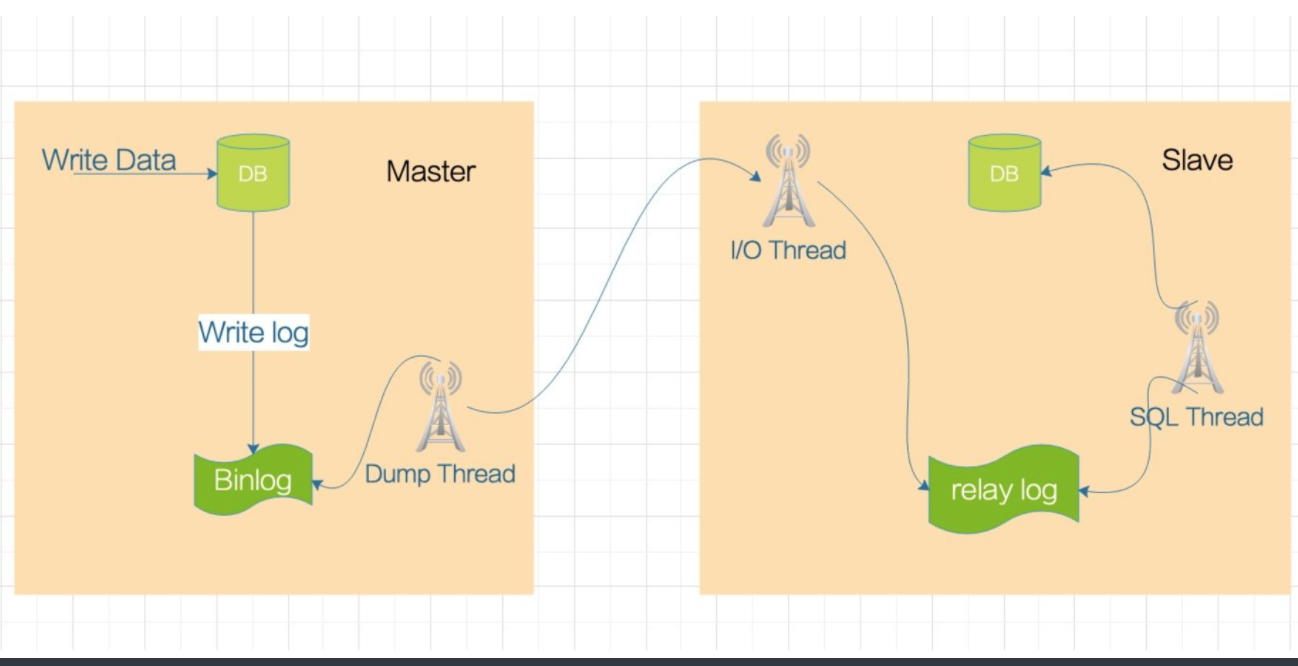 Write Data
DB
Master
Write log
Binlog
Dump Thread
I/O Thread
DB
Slave
SQL Thread
relay log